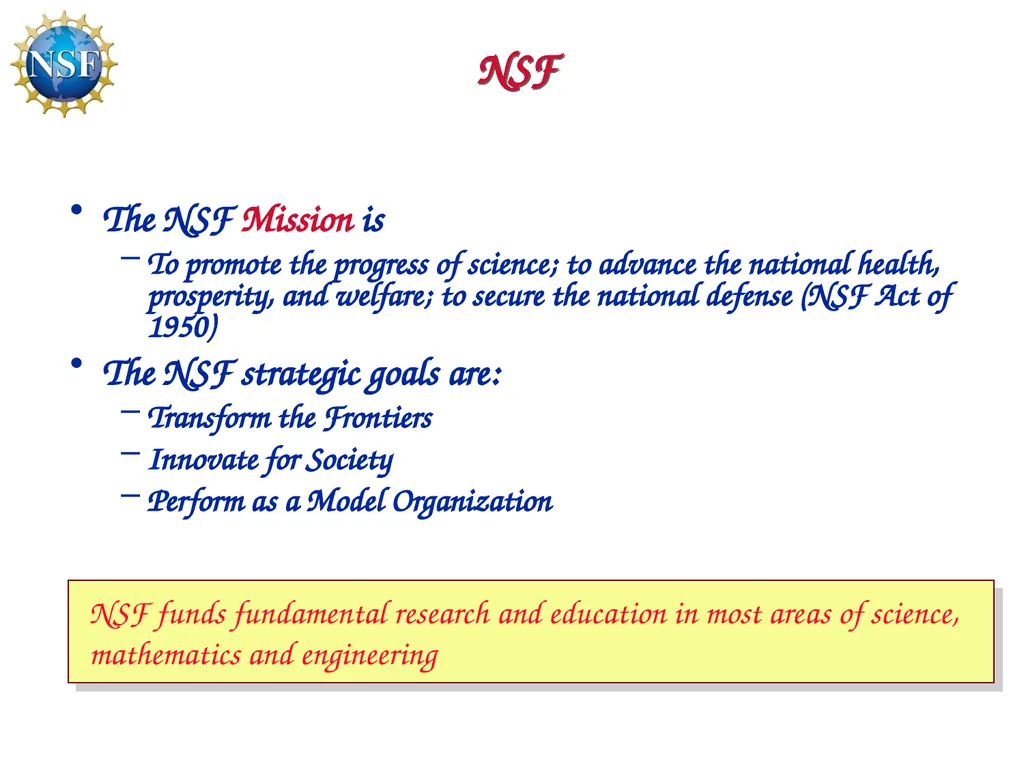 NSF

NSF

• The NSF Mission is
– To promote the progress of science; to advance the national health, prosperity, and welfare; to secure the national defense (NSF Act of 1950)
• The NSF strategic goals are:
– Transform the Frontiers
– Innovate for Society
– Perform as a Model Organization

NSF funds fundamental research and education in most areas of science, mathematics and engineering